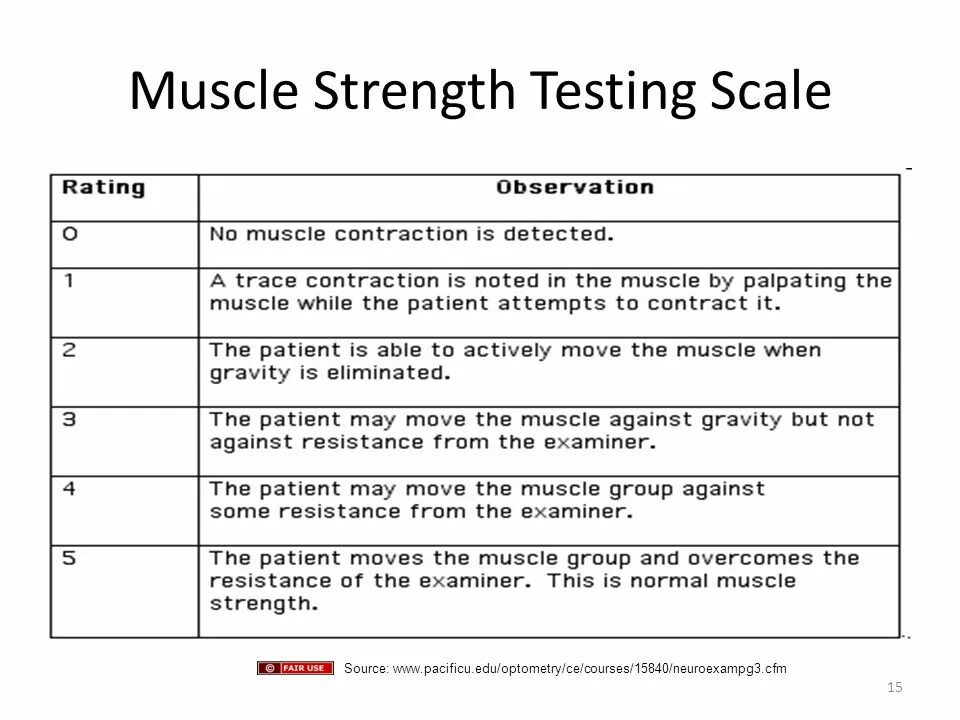 Muscle Strength Testing Scale

| Rating | Observation |
|---|---|
| 0 | No muscle contraction is detected. |
| 1 | A trace contraction is noted in the muscle by palpating the muscle while the patient attempts to contract it. |
| 2 | The patient is able to actively move the muscle when gravity is eliminated. |
| 3 | The patient may move the muscle against gravity but not against resistance from the examiner. |
| 4 | The patient may move the muscle group against some resistance from the examiner. |
| 5 | The patient moves the muscle group and overcomes the resistance of the examiner. This is normal muscle strength. |

© FAIR USE Source: www.pacificu.edu/optometry/ce/courses/15840/neuroexampg3.cfm

15